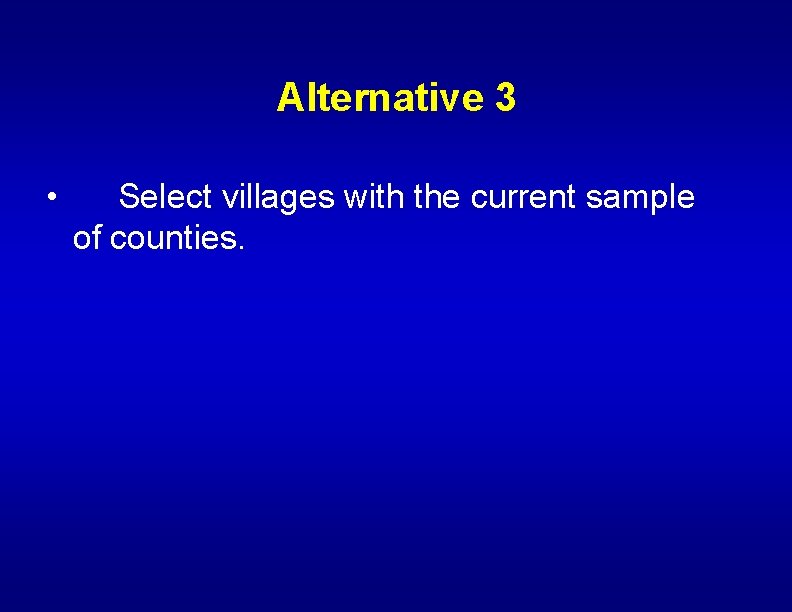 Alternative 3

• Select villages with the current sample of counties.